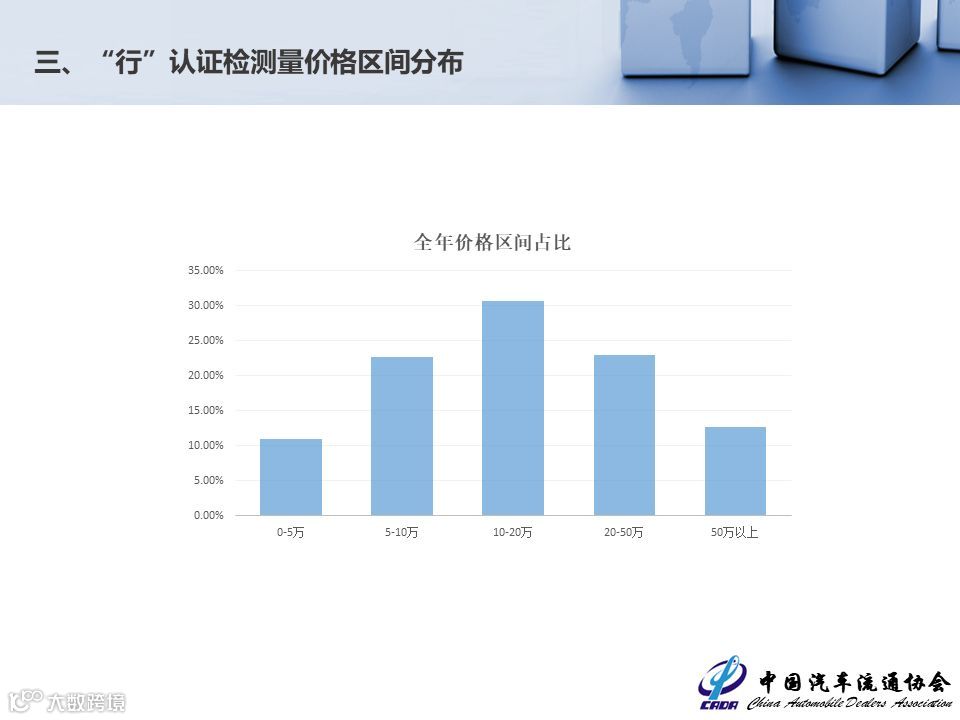 三、“行”认证检测量价格区间分布

全年价格区间占比

35.00%
30.00%
25.00%
20.00%
15.00%
10.00%
5.00%
0.00%

0-5万
5-10万
10-20万
20-50万
50万以上

大数跨境

CADA 中国汽车流通协会 China Automobile Dealers Association